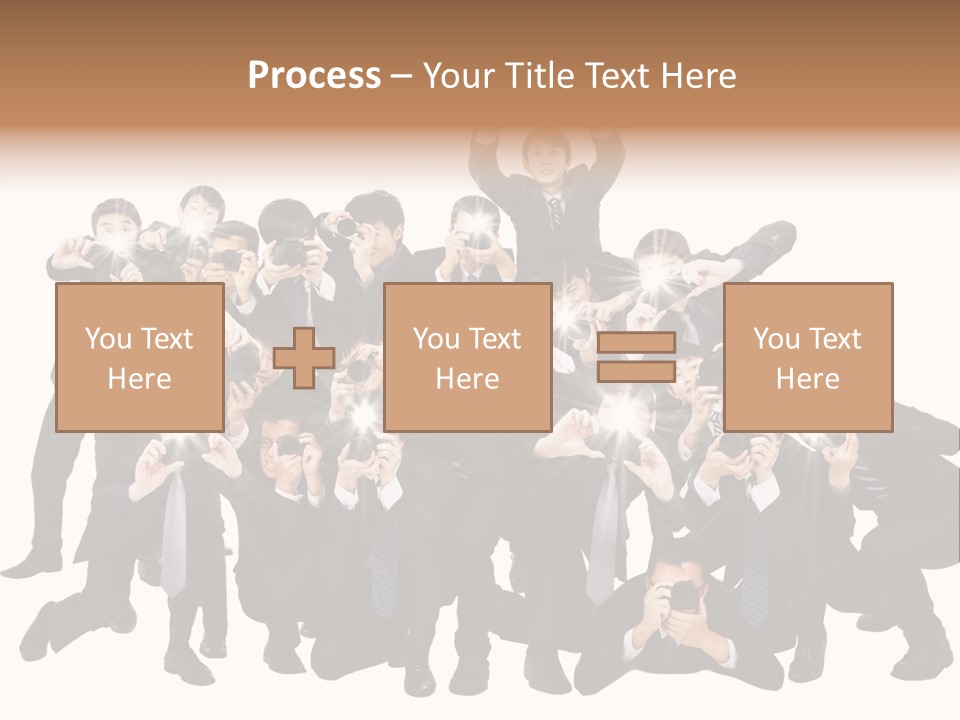 Process – Your Title Text Here

You Text Here

You Text Here

You Text Here